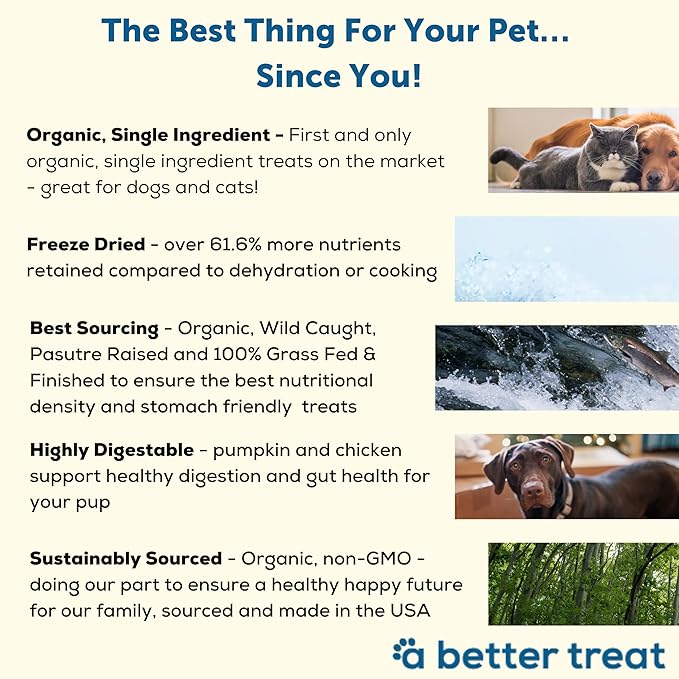 The Best Thing For Your Pet...
Since You!

Organic, Single Ingredient - First and only organic, single ingredient treats on the market - great for dogs and cats!

Freeze Dried - over 61.6% more nutrients retained compared to dehydration or cooking

Best Sourcing - Organic, Wild Caught, Pasutre Raised and 100% Grass Fed & Finished to ensure the best nutritional density and stomach friendly treats

Highly Digestable - pumpkin and chicken support healthy digestion and gut health for your pup

Sustainably Sourced - Organic, non-GMO - doing our part to ensure a healthy happy future for our family, sourced and made in the USA

a better treat